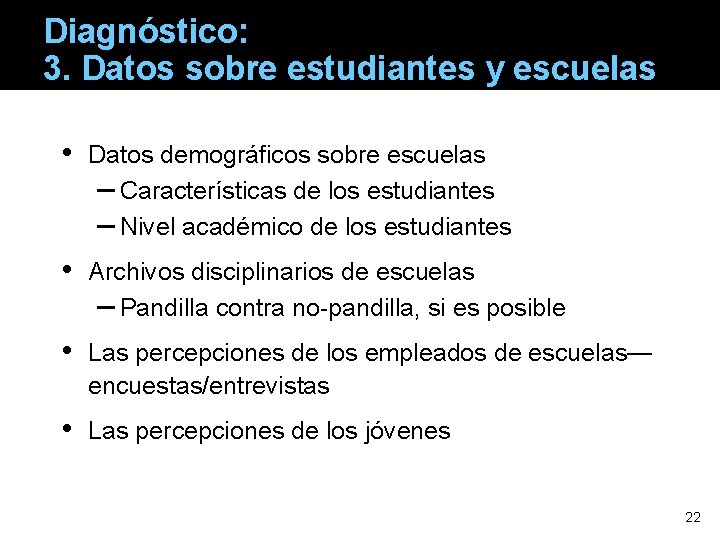 Diagnóstico:
3. Datos sobre estudiantes y escuelas

• Datos demográficos sobre escuelas
– Características de los estudiantes
– Nivel académico de los estudiantes

• Archivos disciplinarios de escuelas
– Pandilla contra no-pandilla, si es posible

• Las percepciones de los empleados de escuelas—encuestas/entrevistas

• Las percepciones de los jóvenes

22